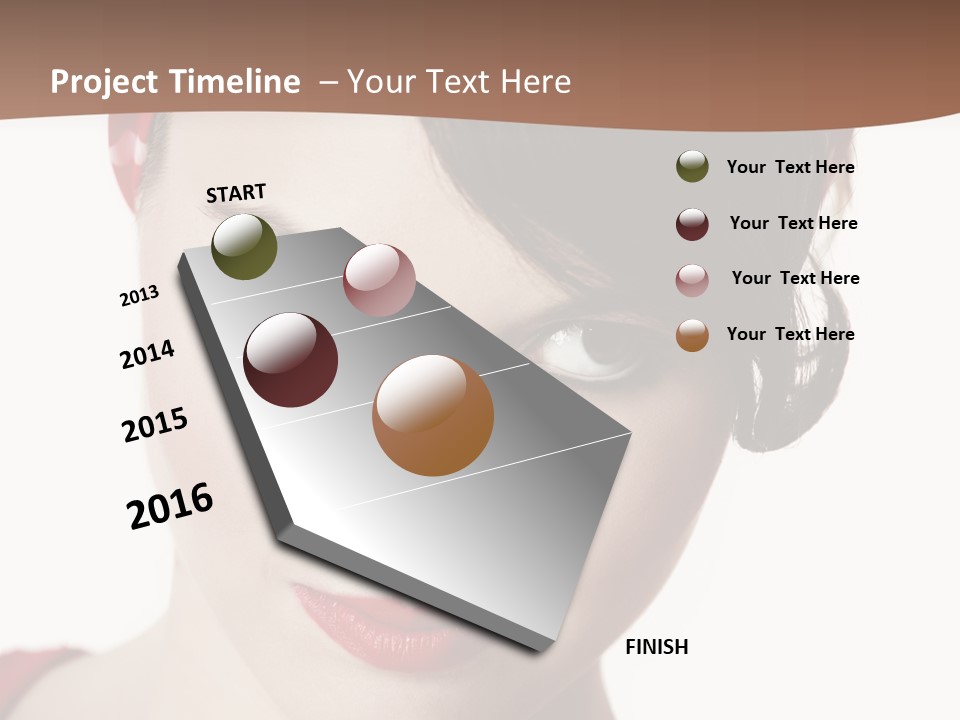 Project Timeline – Your Text Here

START

2013

2014

2015

2016

FINISH

Your Text Here

Your Text Here

Your Text Here

Your Text Here